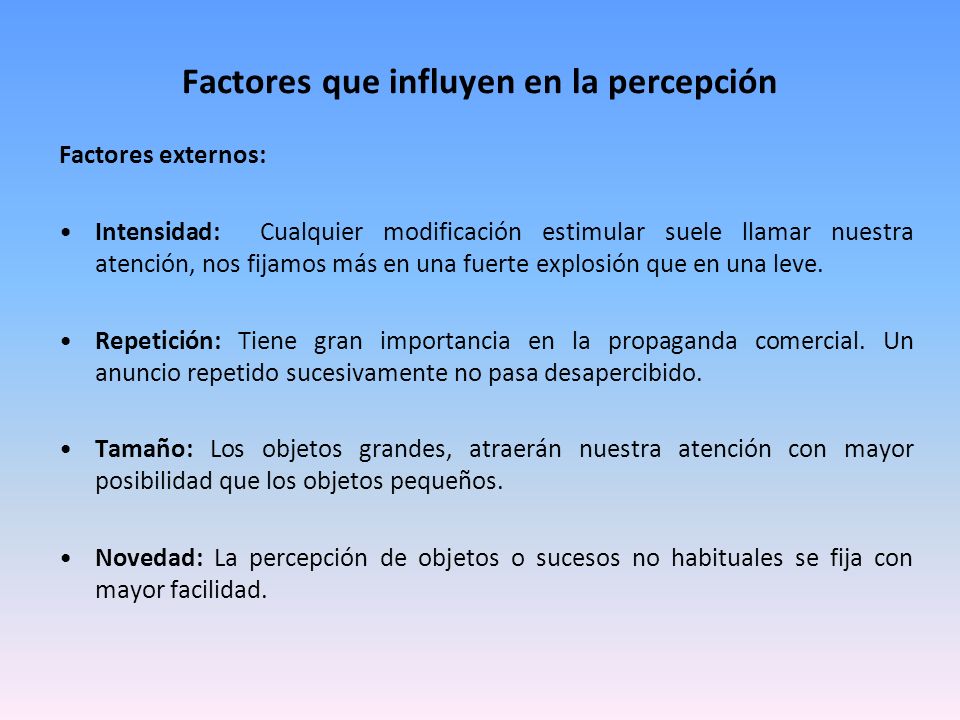 Factores que influyen en la percepción

Factores externos:

• Intensidad: Cualquier modificación estimular suele llamar nuestra atención, nos fijamos más en una fuerte explosión que en una leve.

• Repetición: Tiene gran importancia en la propaganda comercial. Un anuncio repetido sucesivamente no pasa desapercibido.

• Tamaño: Los objetos grandes, atraerán nuestra atención con mayor posibilidad que los objetos pequeños.

• Novedad: La percepción de objetos o sucesos no habituales se fija con mayor facilidad.